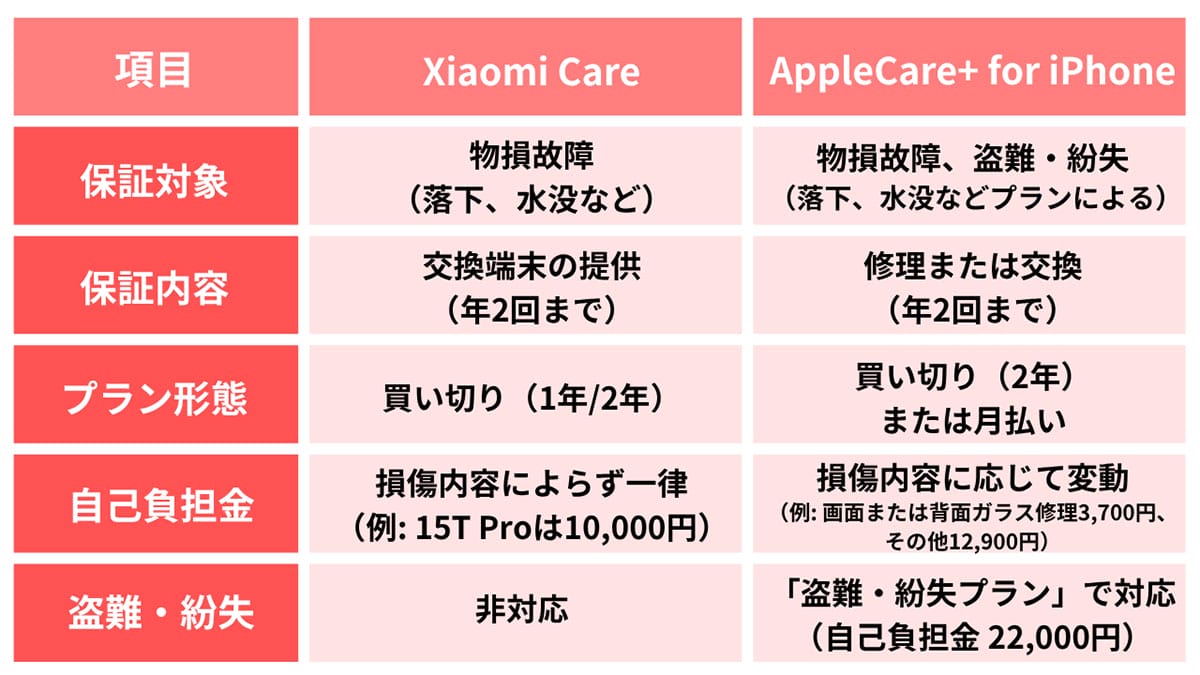 | 項目 | Xiaomi Care | AppleCare+ for iPhone |
|---|---|---|
| 保証対象 | 物損故障（落下、水没など） | 物損故障、盗難・紛失（落下、水没などプランによる） |
| 保証内容 | 交換端末の提供（年2回まで） | 修理または交換（年2回まで） |
| プラン形態 | 買い切り（1年/2年） | 買い切り（2年）または月払い |
| 自己負担金 | 損傷内容によらず一律（例: 15T Proは10,000円） | 損傷内容に応じて変動（例: 画面または背面ガラス修理3,700円、その他12,900円） |
| 盗難・紛失 | 非対応 | 「盗難・紛失プラン」で対応（自己負担金 22,000円） |